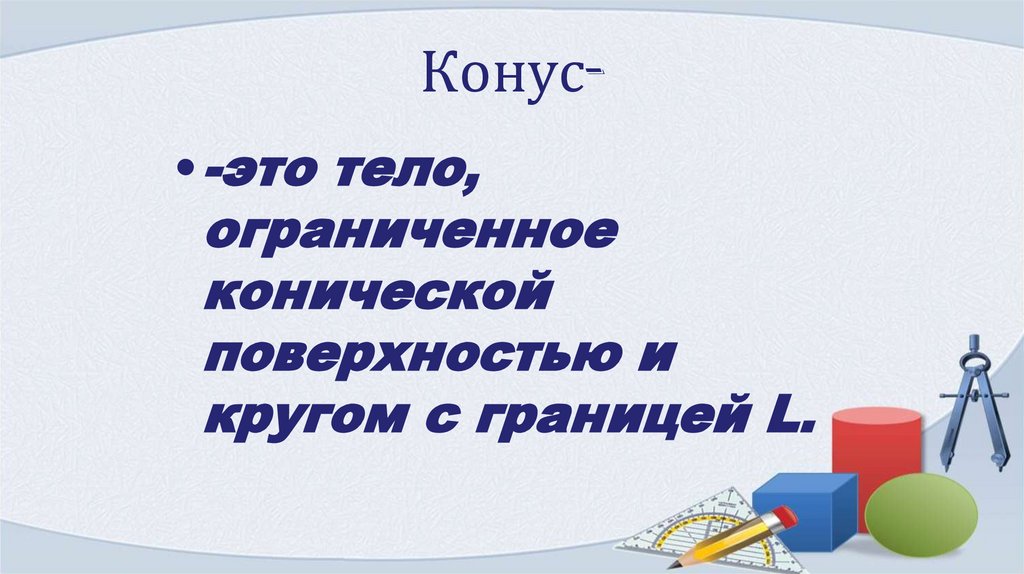 Конус-

• -это тело, ограниченное конической поверхностью и кругом с границей L.